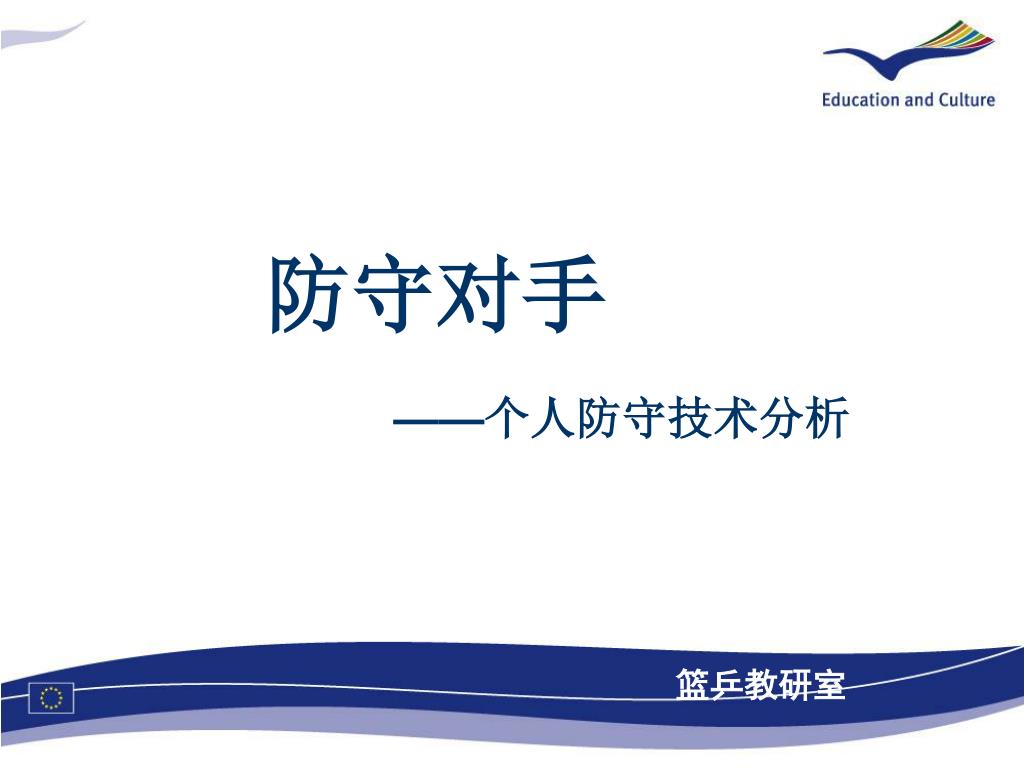 Education and Culture

防守对手

——个人防守技术分析

篮乒教研室